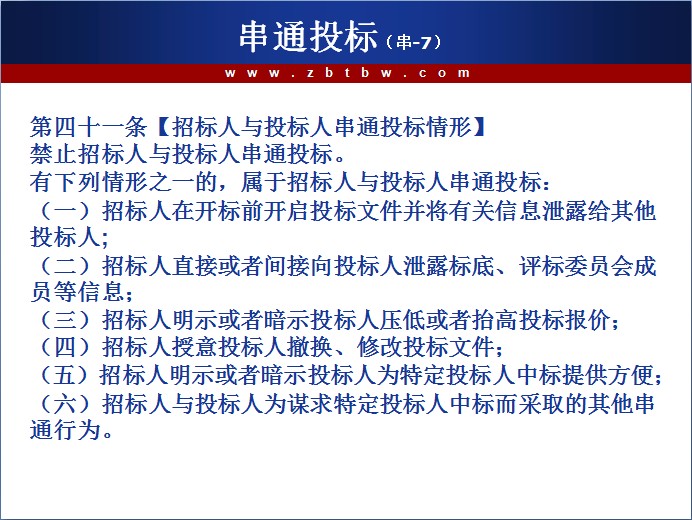 串通投标（串-7）

www.zbtbw.com

第四十一条【招标人与投标人串通投标情形】
禁止招标人与投标人串通投标。
有下列情形之一的，属于招标人与投标人串通投标：
（一）招标人在开标前开启投标文件并将有关信息泄露给其他投标人；
（二）招标人直接或者间接向投标人泄露标底、评标委员会成员等信息；
（三）招标人明示或者暗示投标人压低或者抬高投标报价；
（四）招标人授意投标人撤换、修改投标文件；
（五）招标人明示或者暗示投标人为特定投标人中标提供方便；
（六）招标人与投标人为谋求特定投标人中标而采取的其他串通行为。